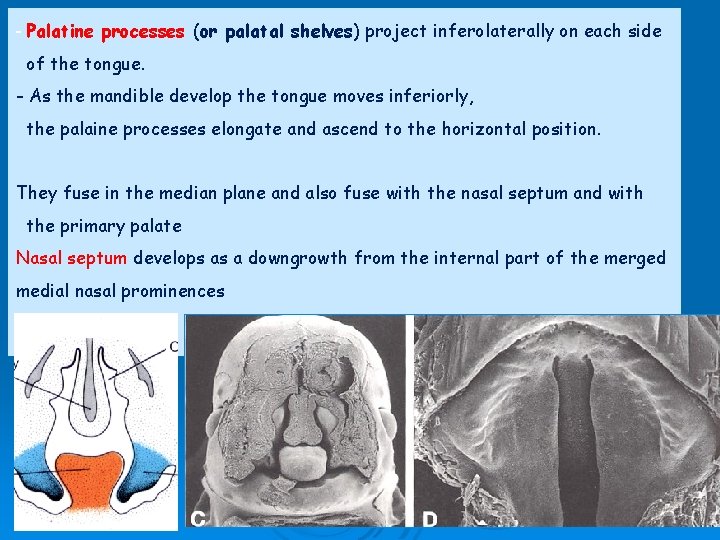 - Palatine processes (or palatal shelves) project inferolaterally on each side of the tongue.
- As the mandible develop the tongue moves inferiorly, the palaine processes elongate and ascend to the horizontal position.

They fuse in the median plane and also fuse with the nasal septum and with the primary palate
Nasal septum develops as a downgrowth from the internal part of the merged medial nasal prominences

C
C
D